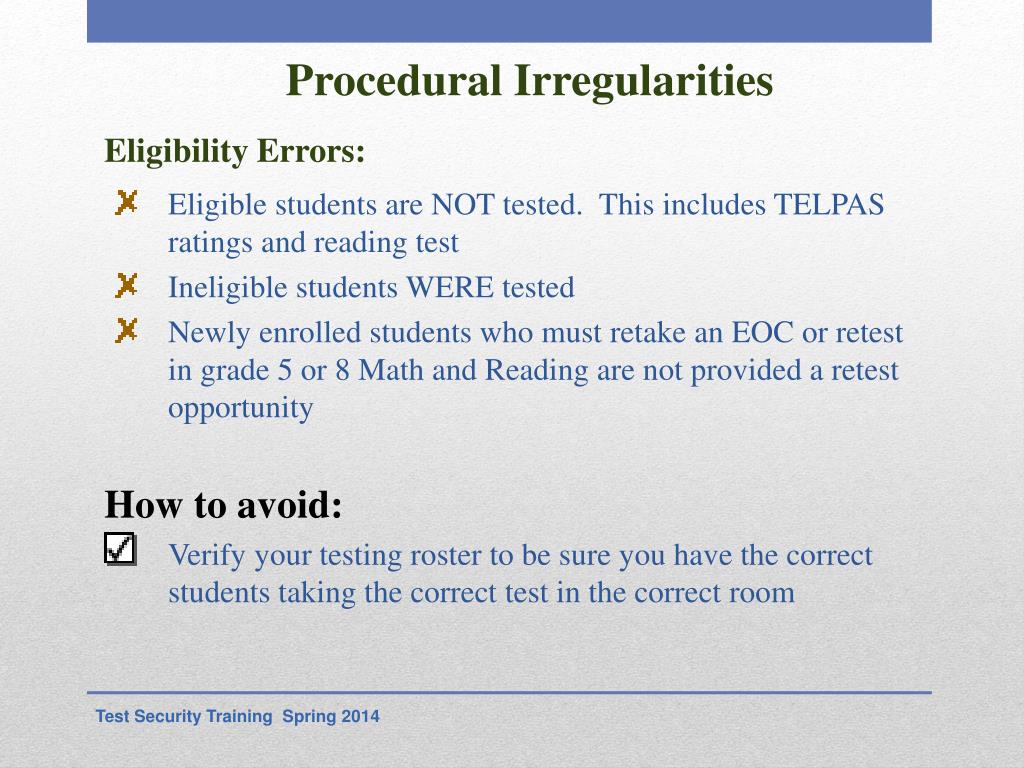 Procedural Irregularities

Eligibility Errors:

Eligible students are NOT tested.  This includes TELPAS ratings and reading test

Ineligible students WERE tested

Newly enrolled students who must retake an EOC or retest in grade 5 or 8 Math and Reading are not provided a retest opportunity

How to avoid:

Verify your testing roster to be sure you have the correct students taking the correct test in the correct room

Test Security Training  Spring 2014